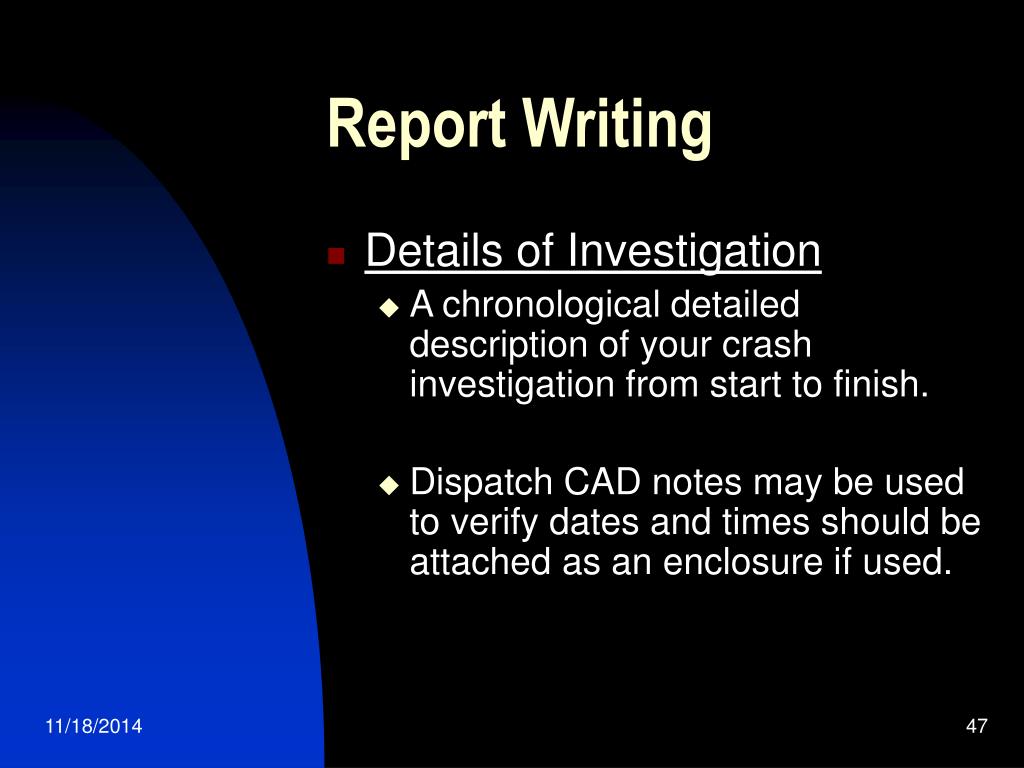 Report Writing

Details of Investigation

A chronological detailed description of your crash investigation from start to finish.

Dispatch CAD notes may be used to verify dates and times should be attached as an enclosure if used.

11/18/2014

47